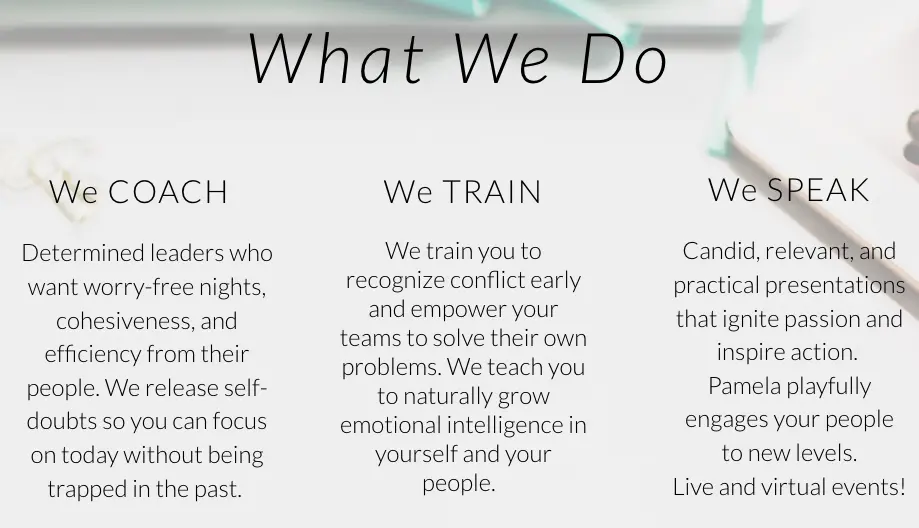 What We Do

We COACH

Determined leaders who want worry-free nights, cohesiveness, and efficiency from their people. We release self-doubts so you can focus on today without being trapped in the past.

We TRAIN

We train you to recognize conflict early and empower your teams to solve their own problems. We teach you to naturally grow emotional intelligence in yourself and your people.

We SPEAK

Candid, relevant, and practical presentations that ignite passion and inspire action.
Pamela playfully engages your people to new levels.
Live and virtual events!